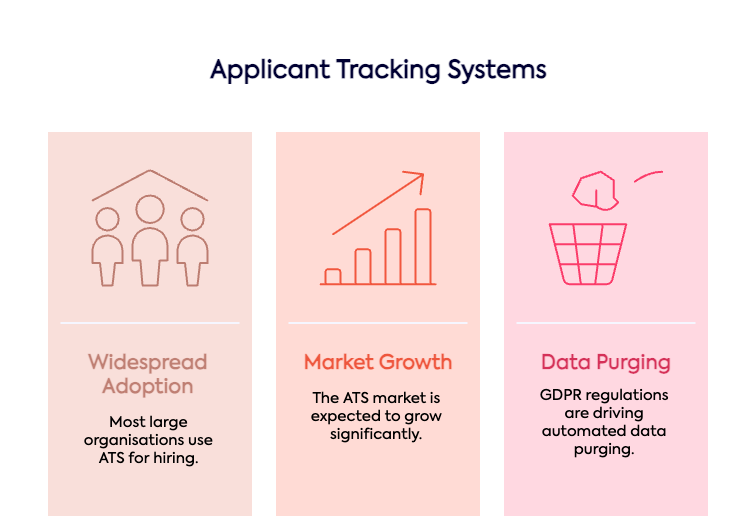 Applicant Tracking Systems

Widespread Adoption

Most large organisations use ATS for hiring.

Market Growth

The ATS market is expected to grow significantly.

Data Purging

GDPR regulations are driving automated data purging.